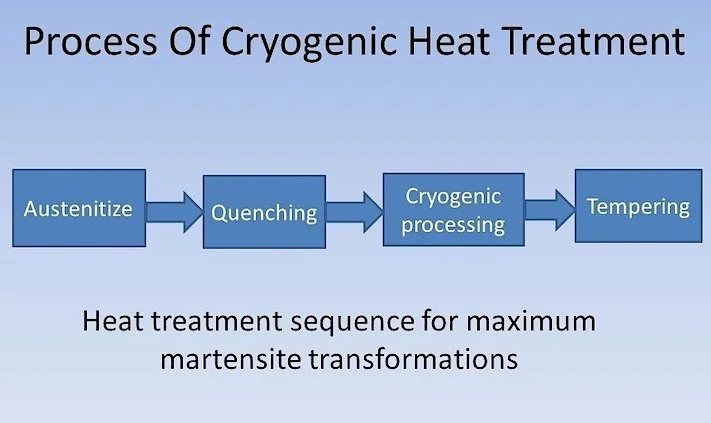 Process Of Cryogenic Heat Treatment

Austenitize

Quenching

Cryogenic processing

Tempering

Heat treatment sequence for maximum martensite transformations